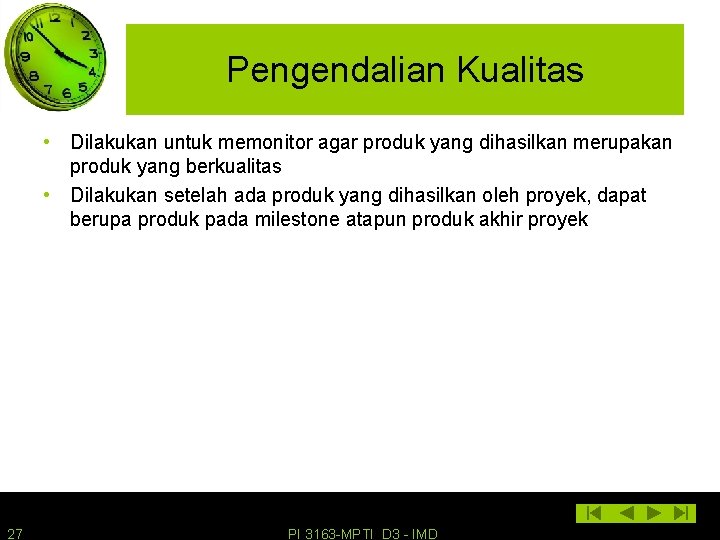 Pengendalian Kualitas

• Dilakukan untuk memonitor agar produk yang dihasilkan merupakan produk yang berkualitas
• Dilakukan setelah ada produk yang dihasilkan oleh proyek, dapat berupa produk pada milestone atapun produk akhir proyek

27
PI 3163-MPTI D3 - IMD